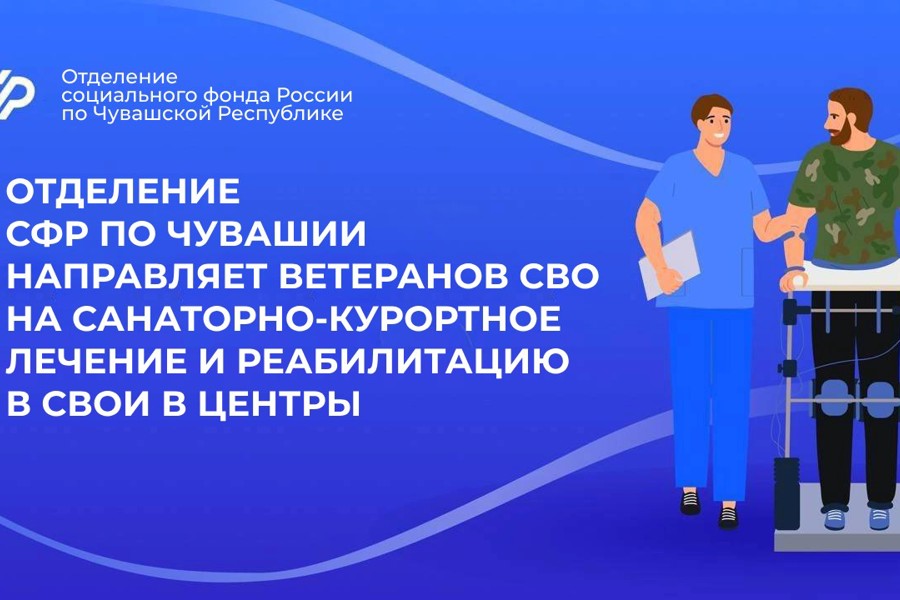 Отделение социального фонда России по Чувашской Республике

ОТДЕЛЕНИЕ СФР ПО ЧУВАШИИ НАПРАВЛЯЕТ ВЕТЕРАНОВ СВО НА САНАТОРНО-КУРОРТНОЕ ЛЕЧЕНИЕ И РЕАБИЛИТАЦИЮ В СВОИ В ЦЕНТРЫ